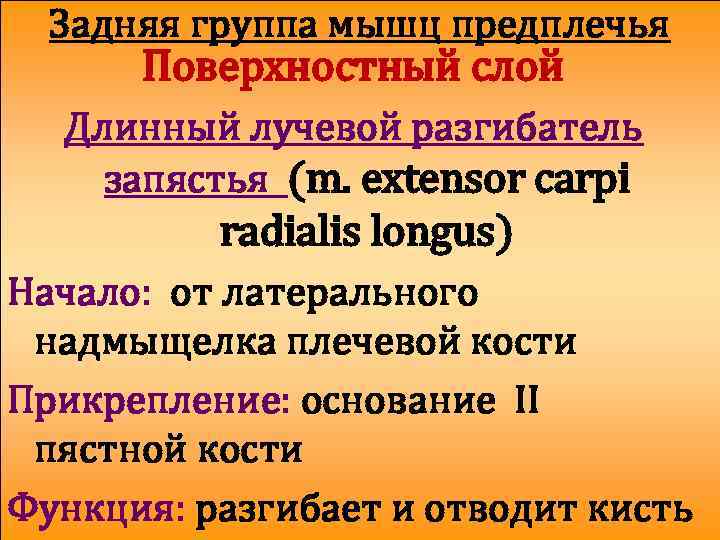 Задняя группа мышц предплечья
Поверхностный слой

Длинный лучевой разгибатель запястья (m. extensor carpi radialis longus)

Начало: от латерального надмыщелка плечевой кости

Прикрепление: основание II пястной кости

Функция: разгибает и отводит кисть